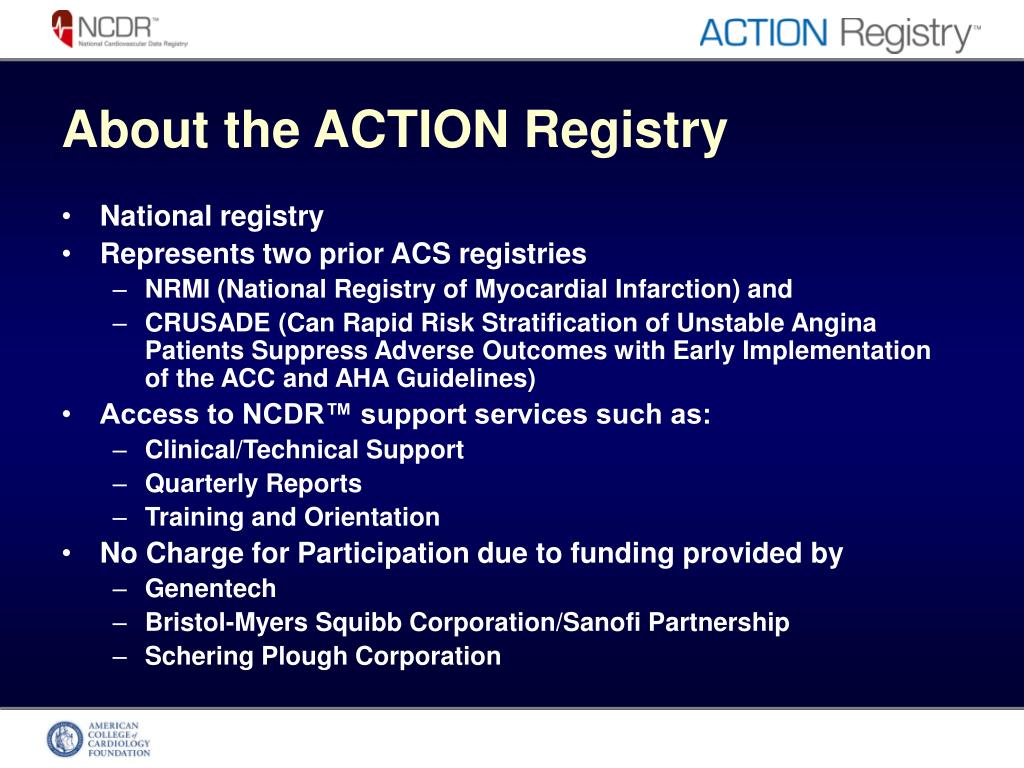 NCDR™
National Cardiovascular Data Registry

ACTION Registry™

About the ACTION Registry

• National registry
• Represents two prior ACS registries
– NRMI (National Registry of Myocardial Infarction) and
– CRUSADE (Can Rapid Risk Stratification of Unstable Angina Patients Suppress Adverse Outcomes with Early Implementation of the ACC and AHA Guidelines)
• Access to NCDR™ support services such as:
– Clinical/Technical Support
– Quarterly Reports
– Training and Orientation
• No Charge for Participation due to funding provided by
– Genentech
– Bristol-Myers Squibb Corporation/Sanofi Partnership
– Schering Plough Corporation

AMERICAN COLLEGE of CARDIOLOGY FOUNDATION